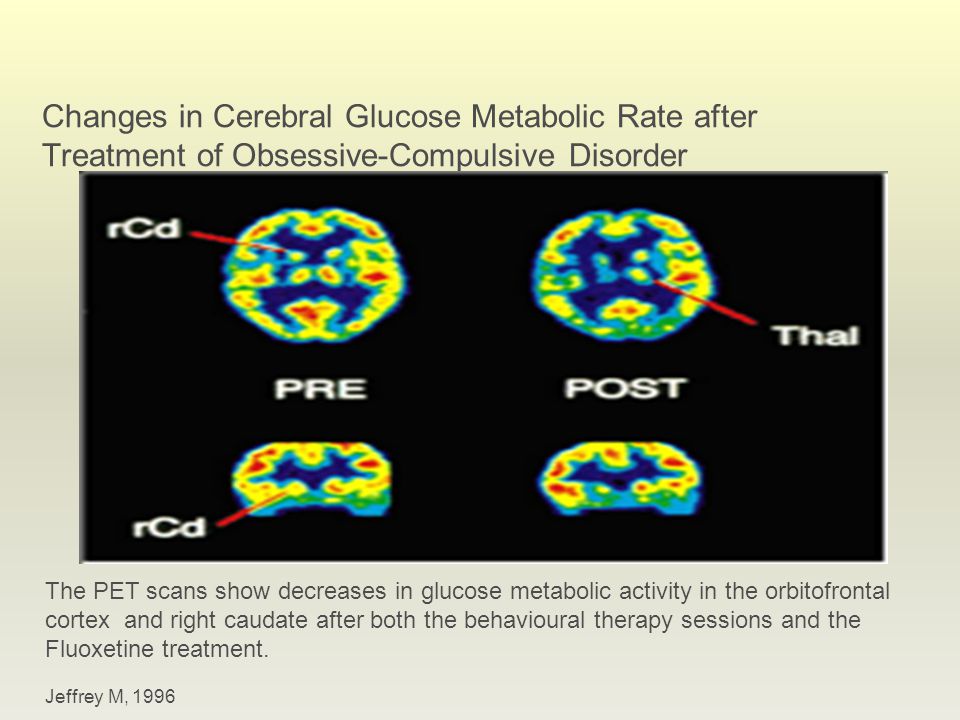 Changes in Cerebral Glucose Metabolic Rate after Treatment of Obsessive-Compulsive Disorder

rCd

Thal

PRE

POST

rCd

The PET scans show decreases in glucose metabolic activity in the orbitofrontal cortex and right caudate after both the behavioural therapy sessions and the Fluoxetine treatment.

Jeffrey M, 1996